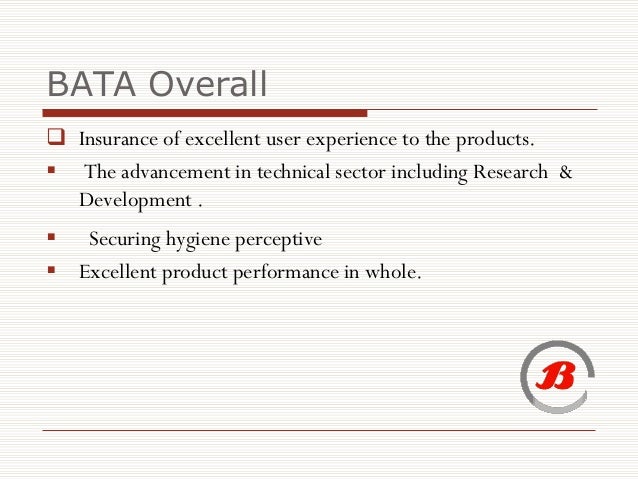 BATA Overall

Insurance of excellent user experience to the products.

The advancement in technical sector including Research & Development .

Securing hygiene perceptive

Excellent product performance in whole.

B